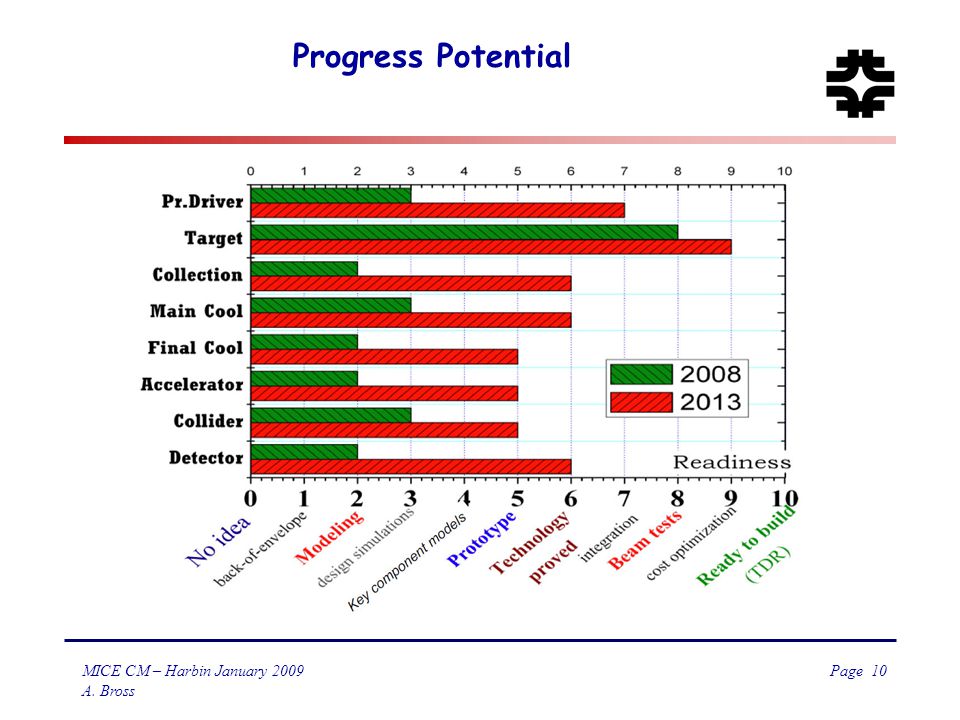 Progress Potential

0 1 2 3 4 5 6 7 8 9 10

Pr.Driver
Target
Collection
Main Cool
Final Cool
Accelerator
Collider
Detector

2008
2013

Readiness

0 1 2 3 4 5 6 7 8 9 10

No idea
back-of-envelope
Modeling
design simulations
Key component models
Prototype
Technology proved
integration
Beam tests
cost optimization
Ready to build (TDR)

MICE CM – Harbin January 2009
A. Bross

Page 10